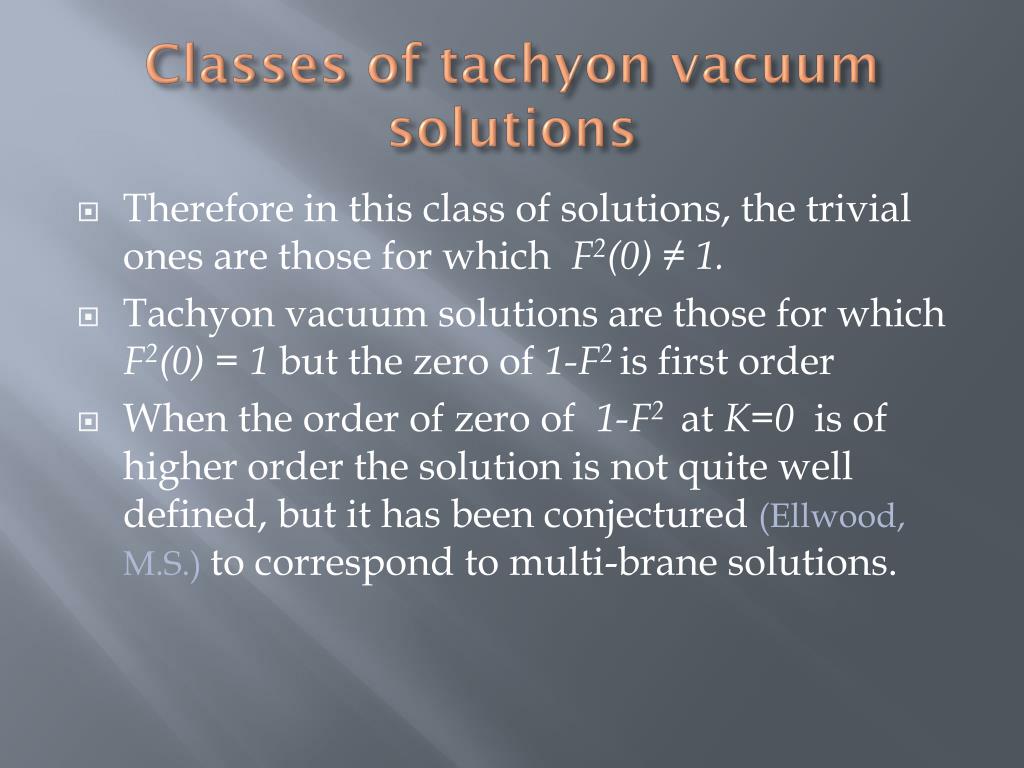 Classes of tachyon vacuum solutions

Therefore in this class of solutions, the trivial ones are those for which $F^2(0) \neq 1$.

Tachyon vacuum solutions are those for which $F^2(0) = 1$ but the zero of $1-F^2$ is first order

When the order of zero of $1-F^2$ at $K=0$ is of higher order the solution is not quite well defined, but it has been conjectured (Ellwood, M.S.) to correspond to multi-brane solutions.